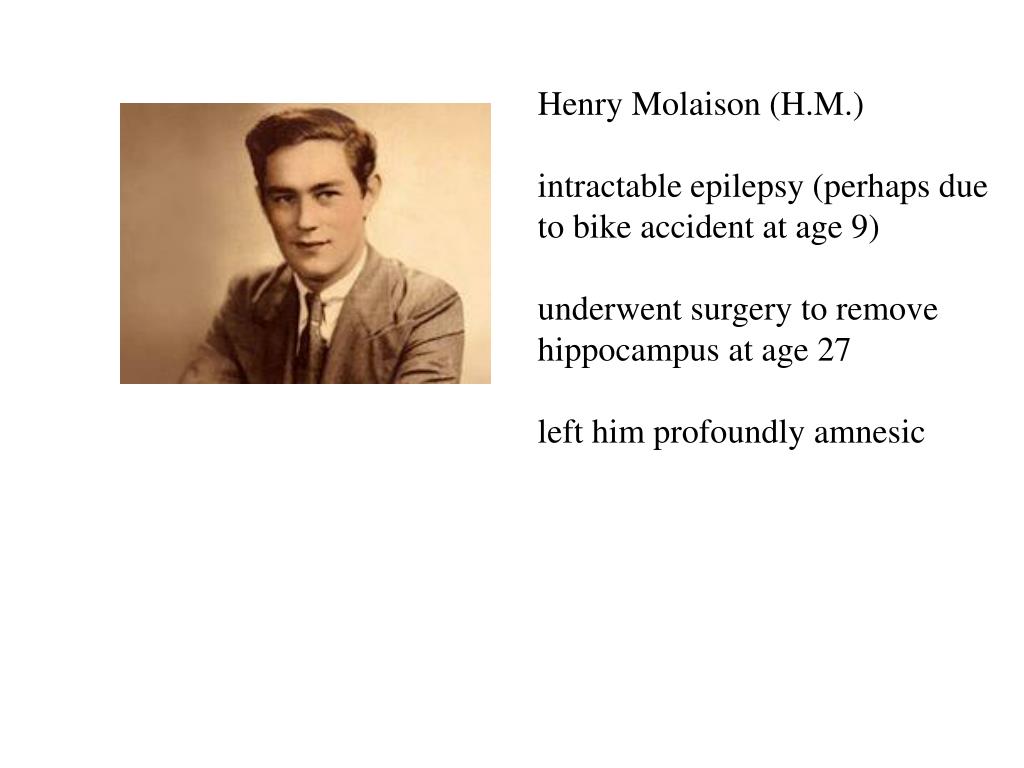 Henry Molaison (H.M.)

intractable epilepsy (perhaps due to bike accident at age 9)

underwent surgery to remove hippocampus at age 27

left him profoundly amnesic